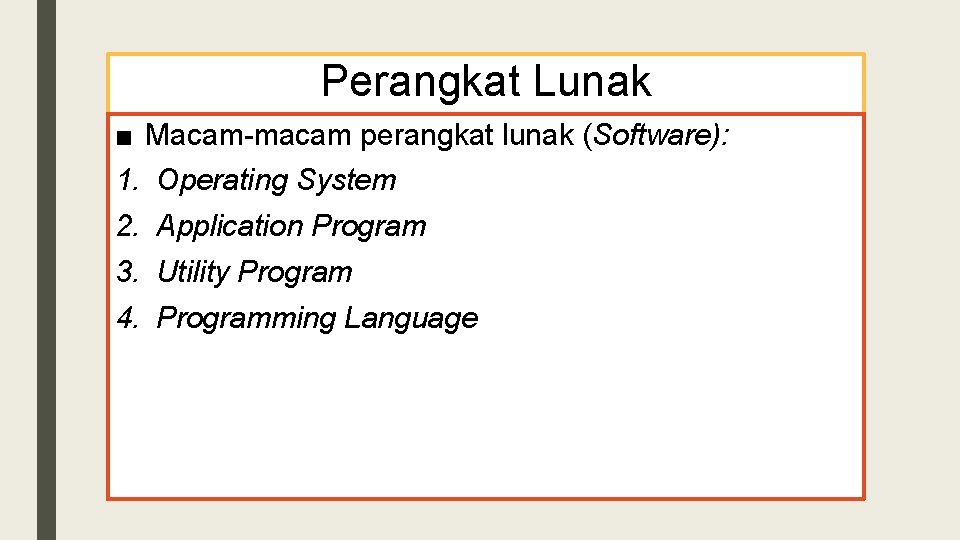 Perangkat Lunak

■ Macam-macam perangkat lunak (Software):

1. Operating System
2. Application Program
3. Utility Program
4. Programming Language